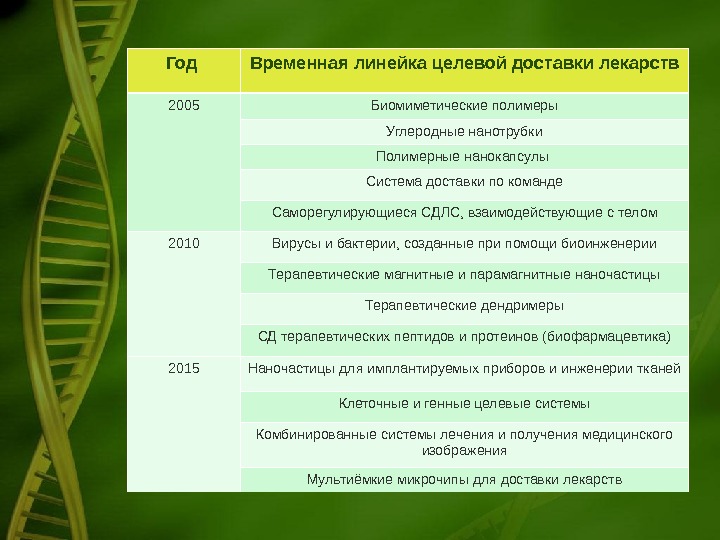 | Год | Временная линейка целевой доставки лекарств |
|---|---|
| 2005 | Биомиметические полимеры |
| | Углеродные нанотрубки |
| | Полимерные нанокапсулы |
| | Система доставки по команде |
| | Саморегулирующиеся СДЛС, взаимодействующие с телом |
| 2010 | Вирусы и бактерии, созданные при помощи биоинженерии |
| | Терапевтические магнитные и парамагнитные наночастицы |
| | Терапевтические дендримеры |
| | СД терапевтических пептидов и протеинов (биофармацевтика) |
| 2015 | Наночастицы для имплантируемых приборов и инженерии тканей |
| | Клеточные и генные целевые системы |
| | Комбинированные системы лечения и получения медицинского изображения |
| | Мультиёмкие микрочипы для доставки лекарств |